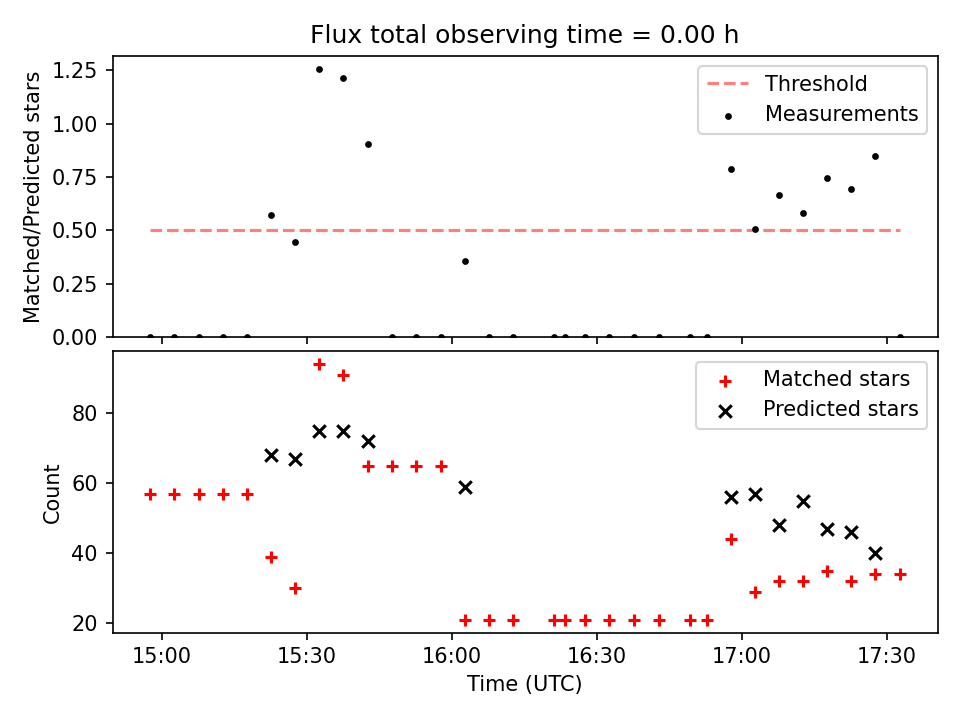 Flux total observing time = 0.00 h

Matched/Predicted stars

1.25
1.00
0.75
0.50
0.25
0.00

Threshold
Measurements

Count

80
60
40
20

Matched stars
Predicted stars

15:00
15:30
16:00
16:30
17:00
17:30

Time (UTC)